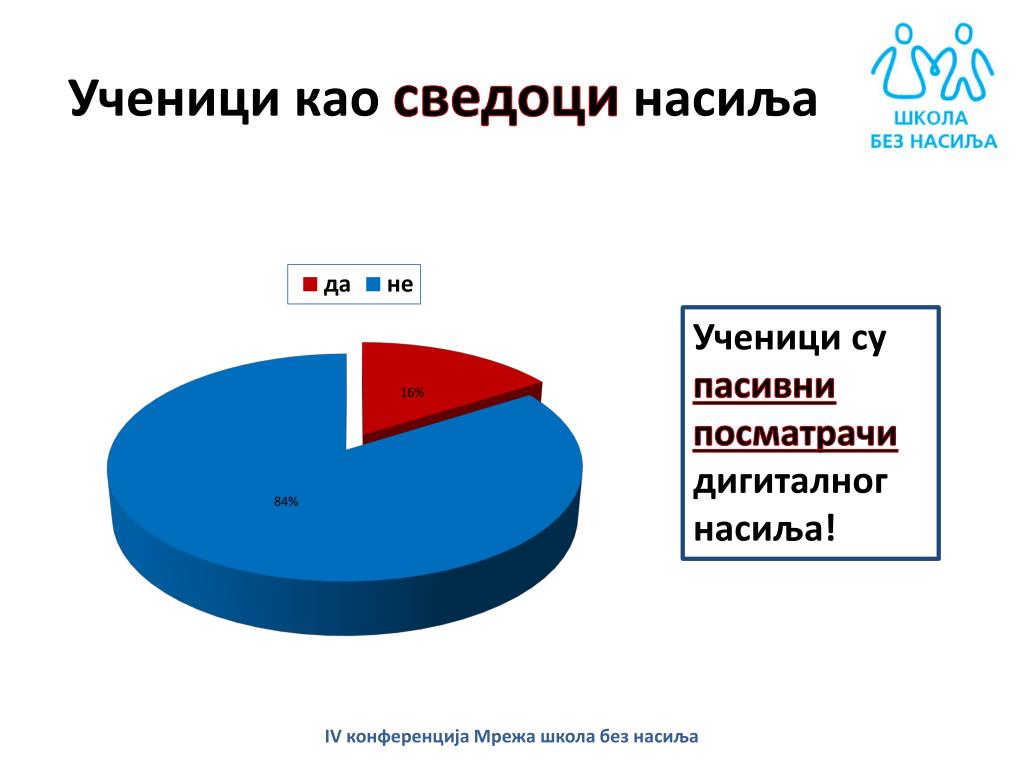 Ученици као сведоци насиља

ШКОЛА БЕЗ НАСИЉА

да не

16%

84%

Ученици су пасивни посматрачи дигиталног насиља!

IV конференција Мрежа школа без насиља